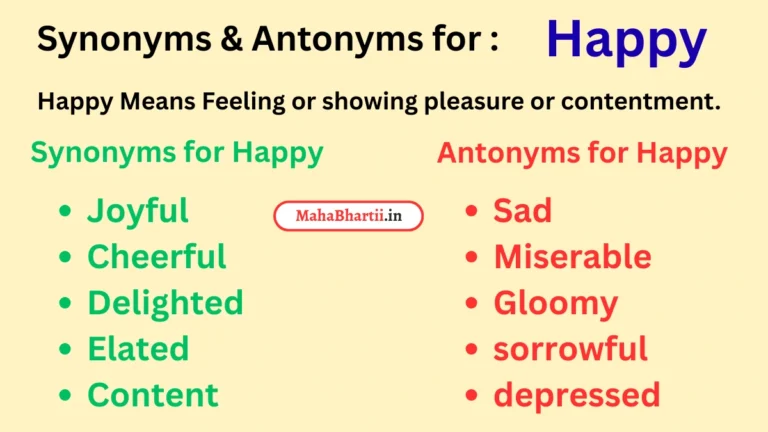 Synonyms & Antonyms for : Happy

Happy Means Feeling or showing pleasure or contentment.

Synonyms for Happy

- Joyful
- Cheerful
- Delighted
- Elated
- Content

MahaBhartii.in

Antonyms for Happy

- Sad
- Miserable
- Gloomy
- sorrowful
- depressed